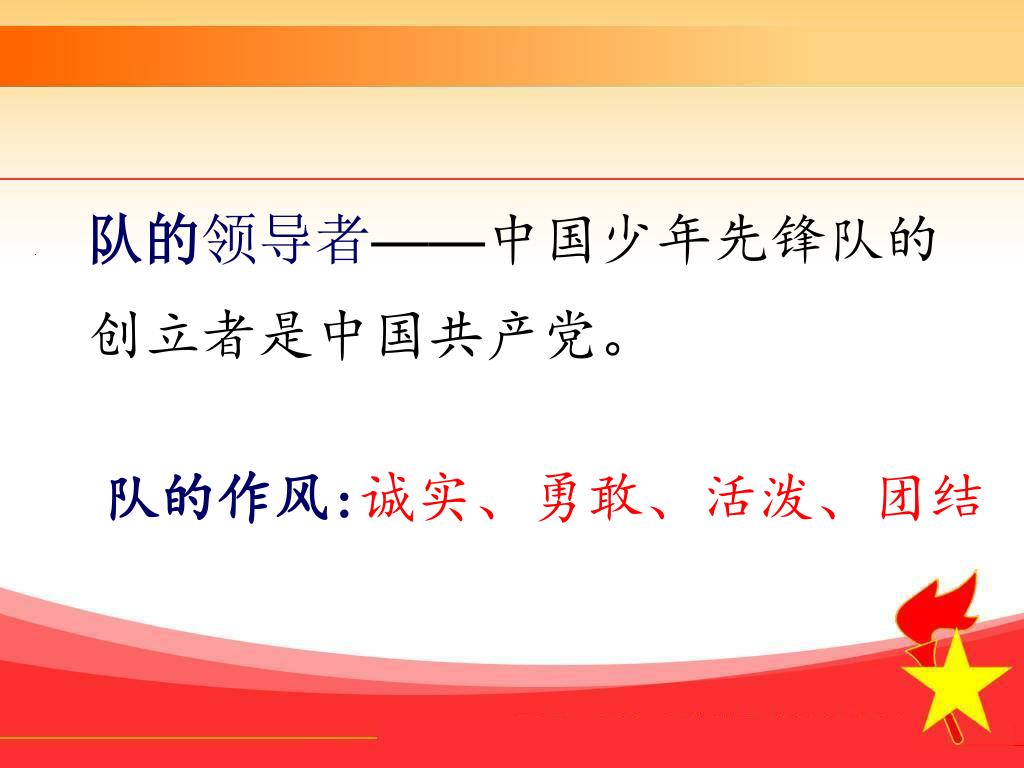 队的领导者——中国少年先锋队的创立者是中国共产党。

队的作风:诚实、勇敢、活泼、团结